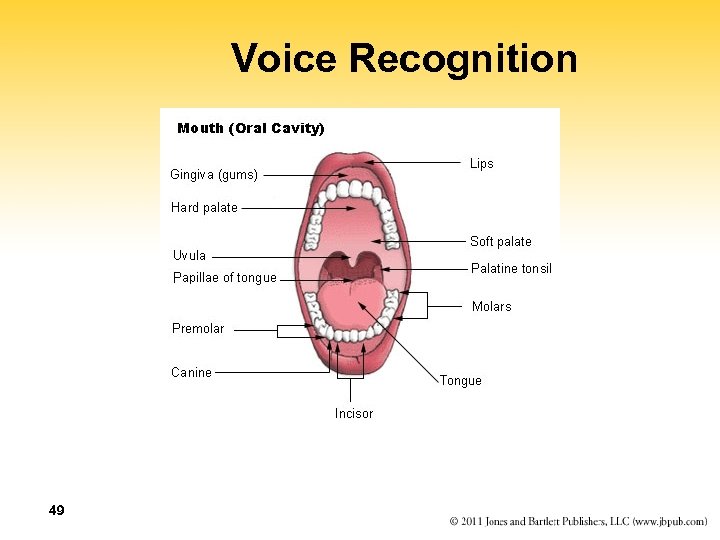 Voice Recognition

Mouth (Oral Cavity)

Gingiva (gums)

Hard palate

Uvula

Papillae of tongue

Premolar

Canine

Lips

Soft palate

Palatine tonsil

Molars

Tongue

Incisor

49

© 2011 Jones and Bartlett Publishers, LLC (www.jbpub.com)